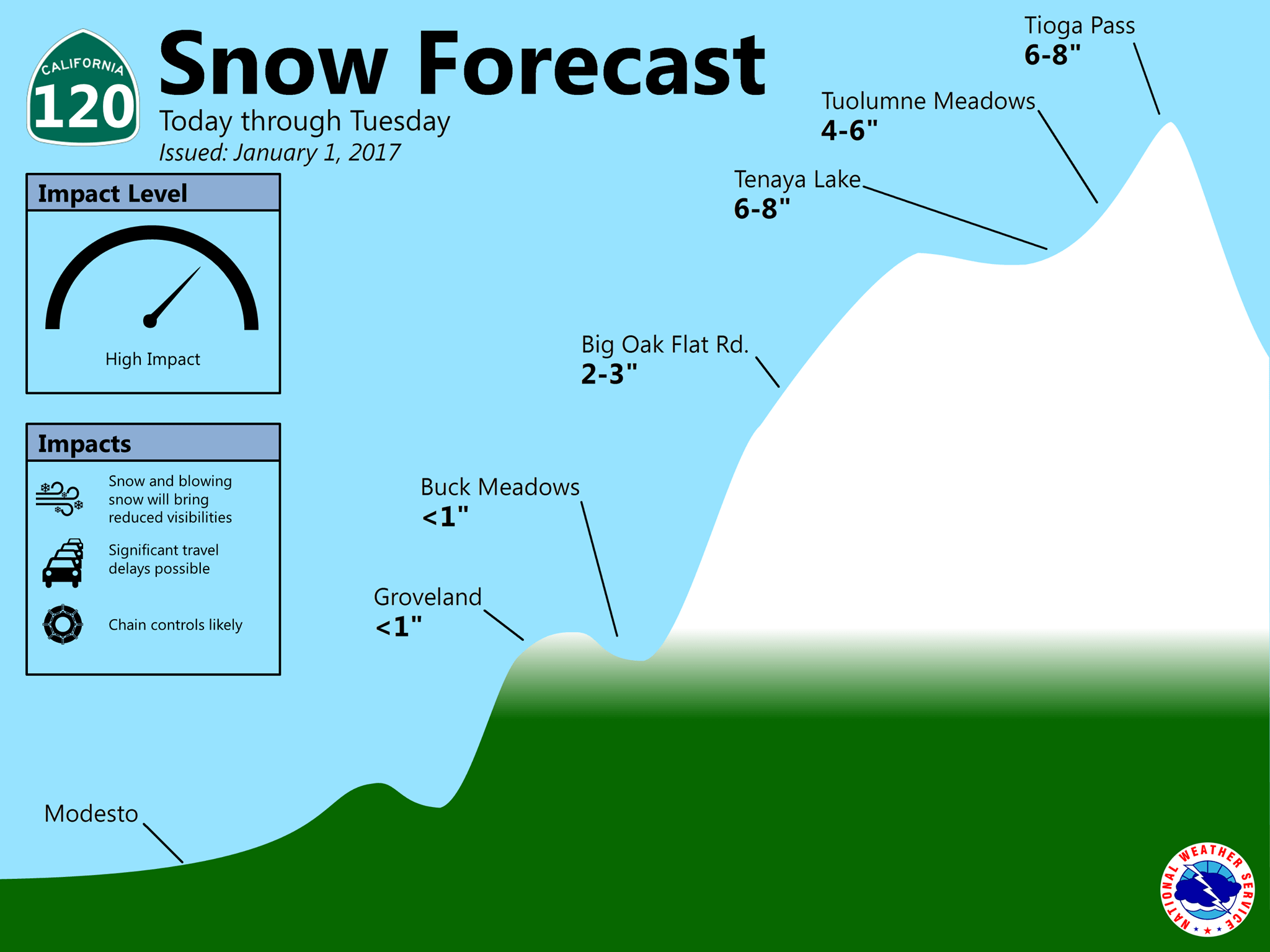 CALIFORNIA
120

Snow Forecast
Today through Tuesday
Issued: January 1, 2017

Impact Level

High Impact

Impacts

Snow and blowing snow will bring reduced visibilities

Significant travel delays possible

Chain controls likely

Tioga Pass
6-8"

Tuolumne Meadows
4-6"

Tenaya Lake
6-8"

Big Oak Flat Rd.
2-3"

Buck Meadows
<1"

Groveland
<1"

Modesto

NATIONAL WEATHER SERVICE